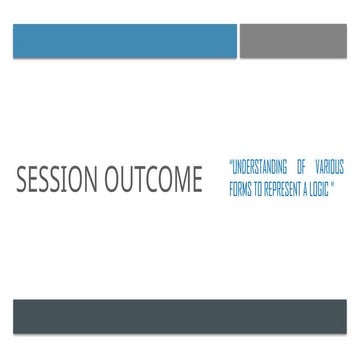 SESSION OUTCOME

"UNDERSTANDING OF VARIOUS FORMS TO REPRESENT A LOGIC "